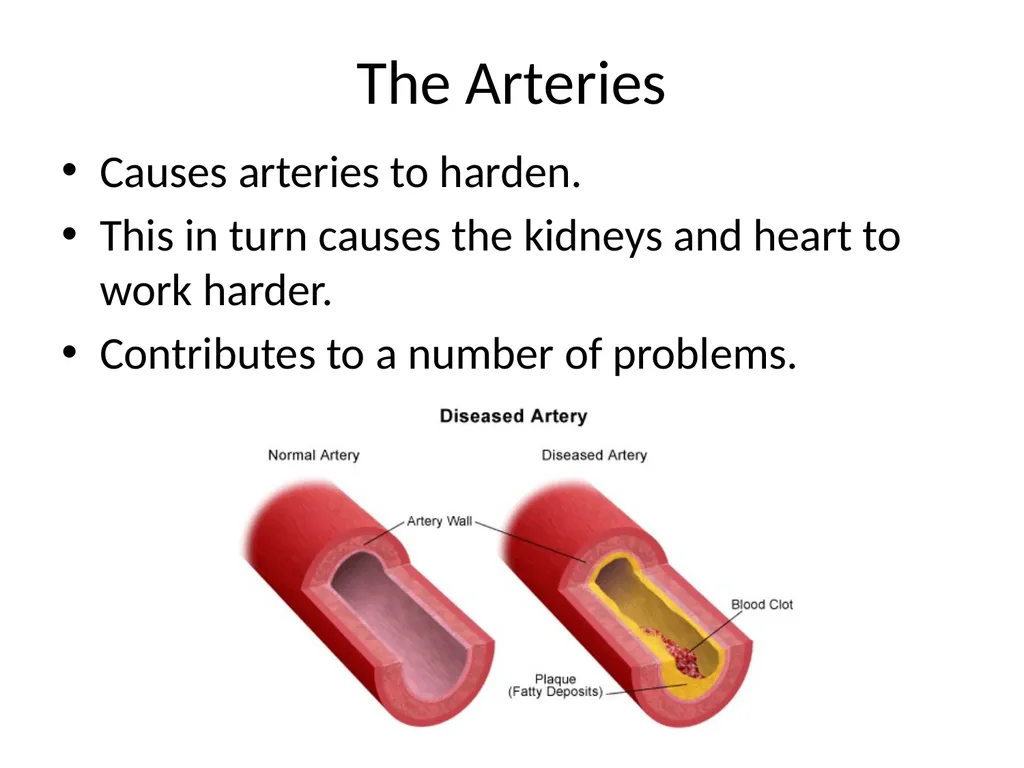 The Arteries

• Causes arteries to harden.
• This in turn causes the kidneys and heart to work harder.
• Contributes to a number of problems.

Diseased Artery

Normal Artery

Diseased Artery

Artery Wall

Blood Clot

Plaque
(Fatty Deposits)